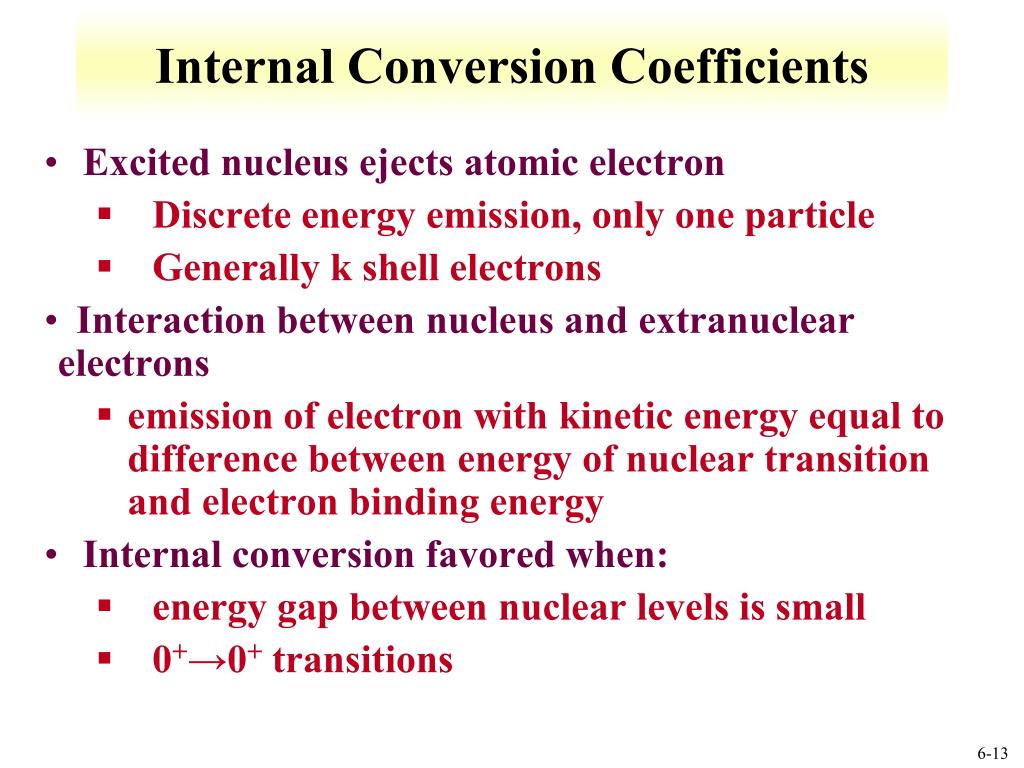 Internal Conversion Coefficients

• Excited nucleus ejects atomic electron
  ▪ Discrete energy emission, only one particle
  ▪ Generally k shell electrons
• Interaction between nucleus and extranuclear electrons
  ▪ emission of electron with kinetic energy equal to difference between energy of nuclear transition and electron binding energy
• Internal conversion favored when:
  ▪ energy gap between nuclear levels is small
  ▪ $0^+ \rightarrow 0^+$ transitions

6-13